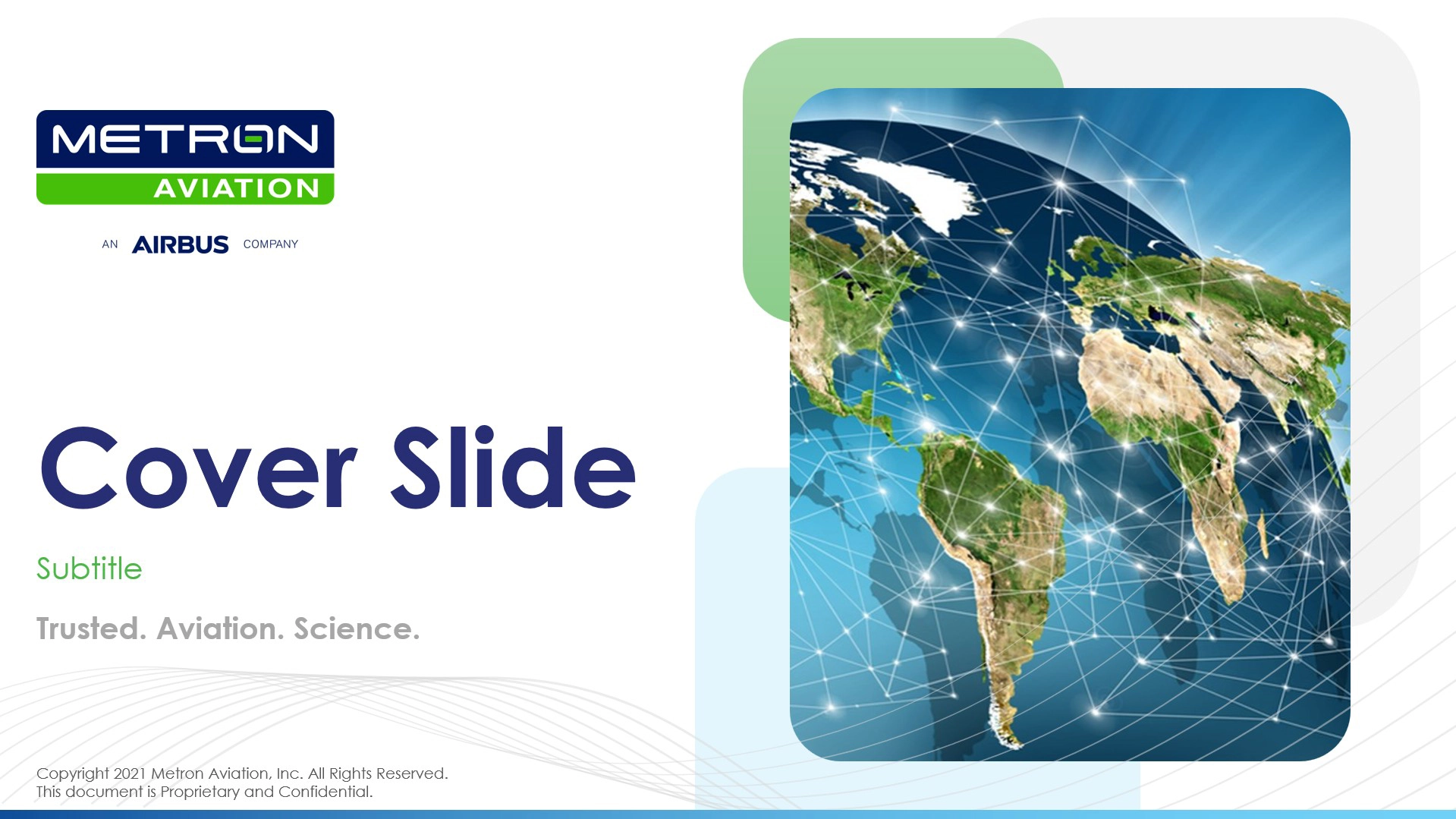 METRON
AVIATION

AN AIRBUS COMPANY

Cover Slide

Subtitle

Trusted. Aviation. Science.

Copyright 2021 Metron Aviation, Inc. All Rights Reserved.
This document is Proprietary and Confidential.